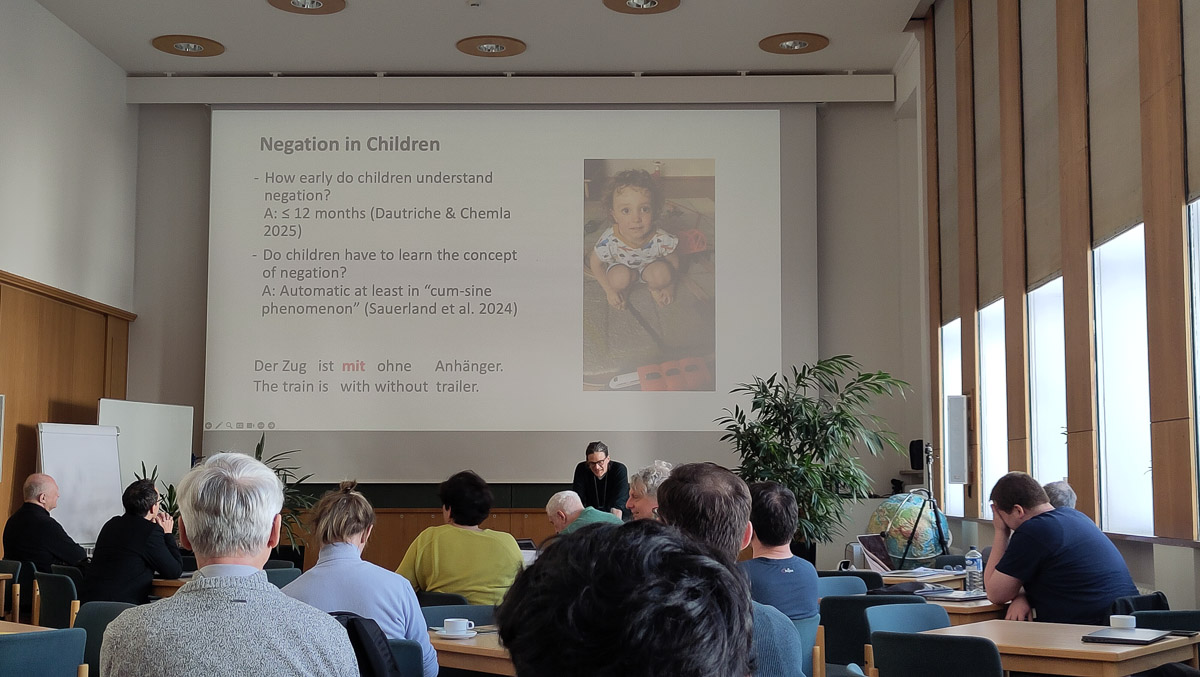 Negation in Children

- How early do children understand negation?
A: ≤ 12 months (Dautriche & Chemla 2025)
- Do children have to learn the concept of negation?
A: Automatic at least in "cum-sine phenomenon" (Sauerland et al. 2024)

Der Zug ist mit ohne Anhänger.
The train is with without trailer.